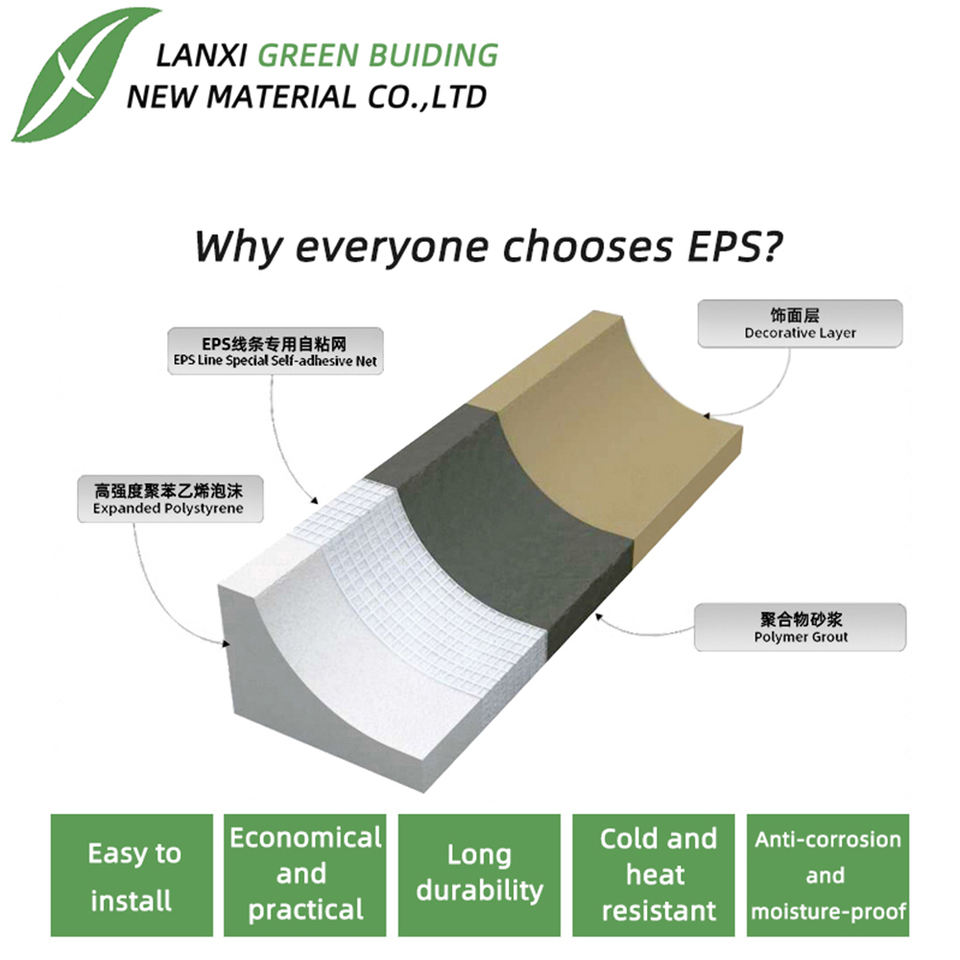 LANXI GREEN BUIDING
NEW MATERIAL CO.,LTD

Why everyone chooses EPS?

EPS线条专用自粘网
EPS Line Special Self-adhesive Net

饰面层
Decorative Layer

高强度聚苯乙烯泡沫
Expanded Polystyrene

聚合物砂浆
Polymer Grout

Easy to install

Economical and practical

Long durability

Cold and heat resistant

Anti-corrosion and moisture-proof